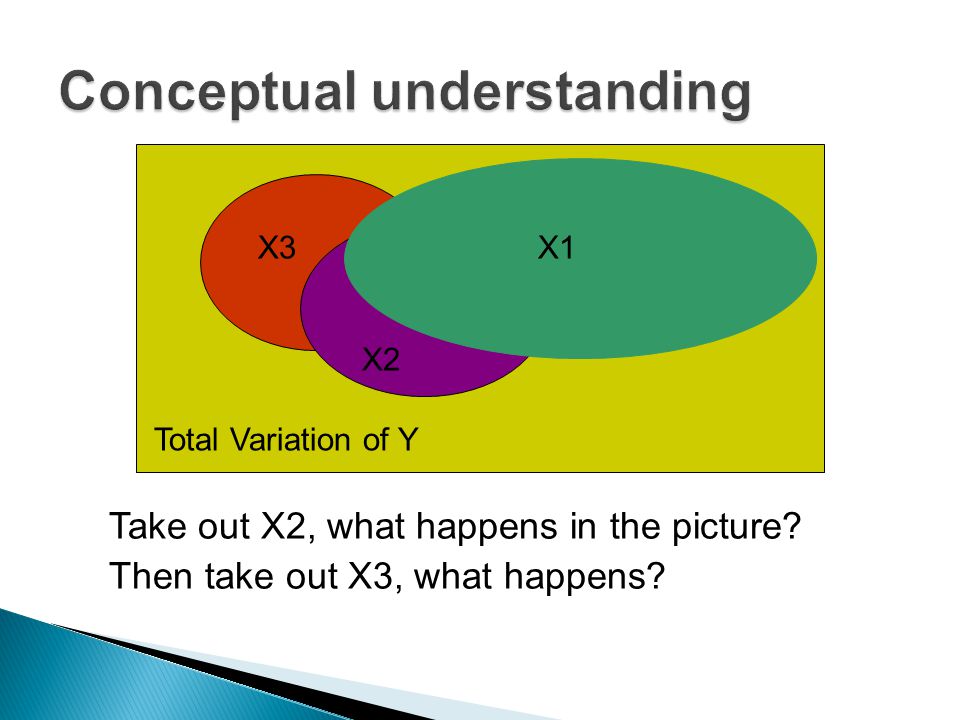 Conceptual understanding

X3

X1

X2

Total Variation of Y

Take out X2, what happens in the picture?

Then take out X3, what happens?